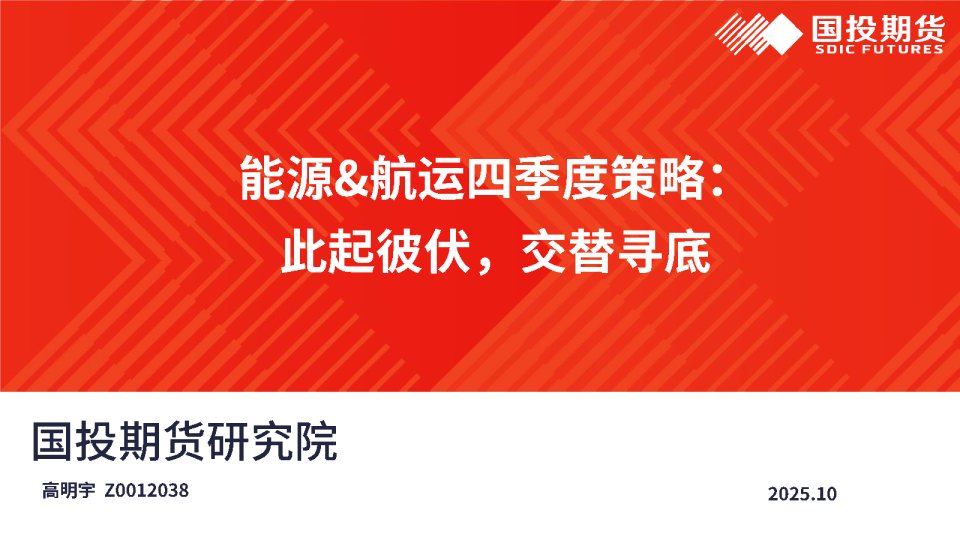 国投期货
SDIC FUTURES

能源&航运四季度策略：
此起彼伏，交替寻底

国投期货研究院

高明宇 Z0012038

2025.10